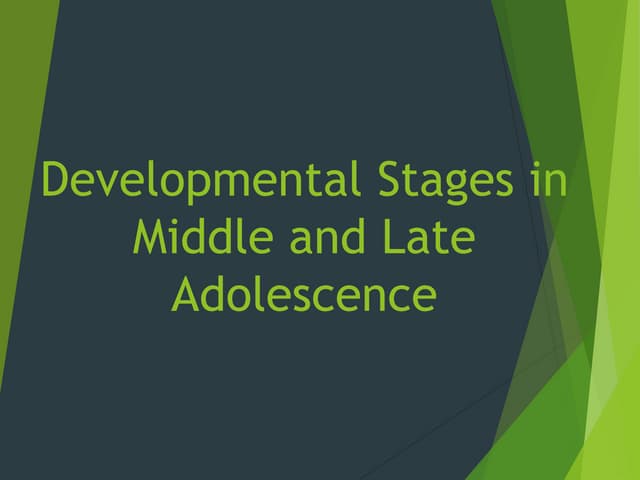 Developmental Stages in Middle and Late Adolescence